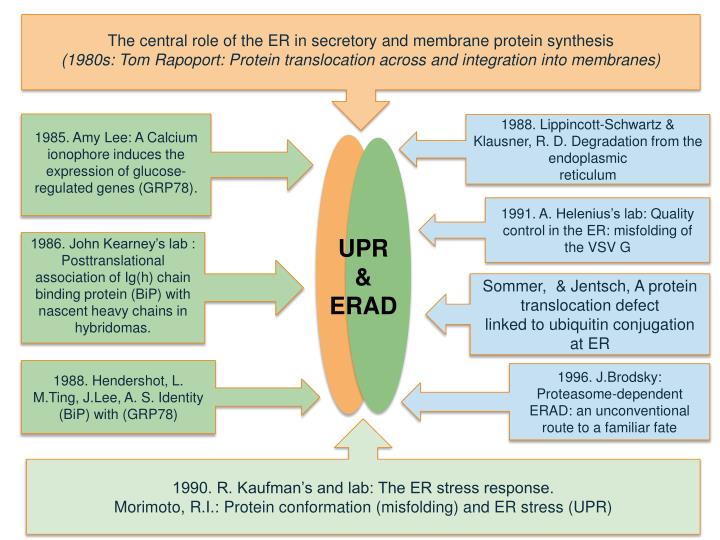 The central role of the ER in secretory and membrane protein synthesis
(1980s: Tom Rapoport: Protein translocation across and integration into membranes)

1985. Amy Lee: A Calcium ionophore induces the expression of glucose-regulated genes (GRP78).

1986. John Kearney's lab : Posttranslational association of Ig(h) chain binding protein (BiP) with nascent heavy chains in hybridomas.

1988. Hendershot, L. M.Ting, J.Lee, A. S. Identity (BiP) with (GRP78)

UPR
&
ERAD

1988. Lippincott-Schwartz & Klausner, R. D. Degradation from the endoplasmic reticulum

1991. A. Helenius's lab: Quality control in the ER: misfolding of the VSV G

Sommer, & Jentsch, A protein translocation defect linked to ubiquitin conjugation at ER

1996. J.Brodsky: Proteasome-dependent ERAD: an unconventional route to a familiar fate

1990. R. Kaufman's and lab: The ER stress response.
Morimoto, R.I.: Protein conformation (misfolding) and ER stress (UPR)